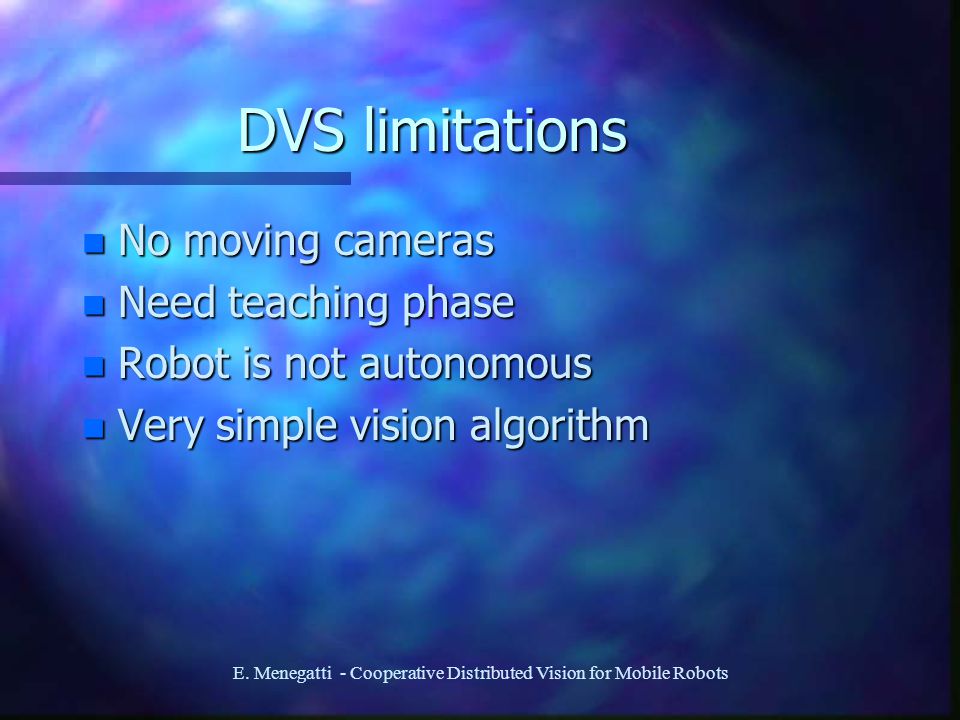 DVS limitations

- No moving cameras
- Need teaching phase
- Robot is not autonomous
- Very simple vision algorithm

E. Menegatti - Cooperative Distributed Vision for Mobile Robots